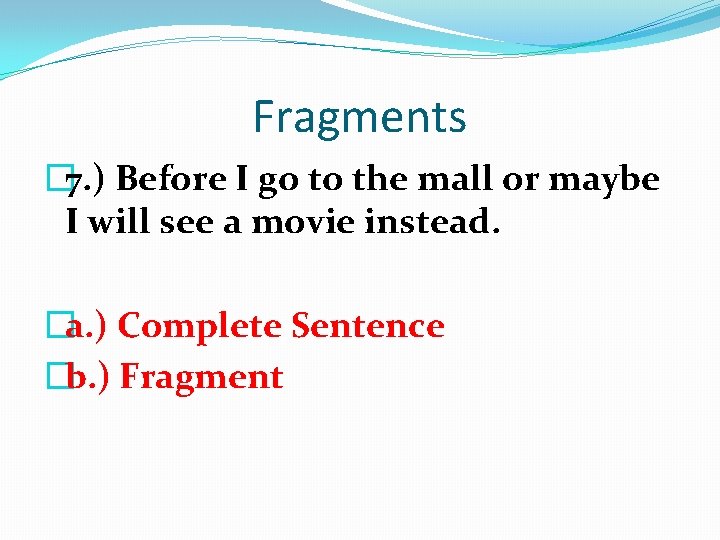 Fragments

7.) Before I go to the mall or maybe I will see a movie instead.

a.) Complete Sentence
b.) Fragment